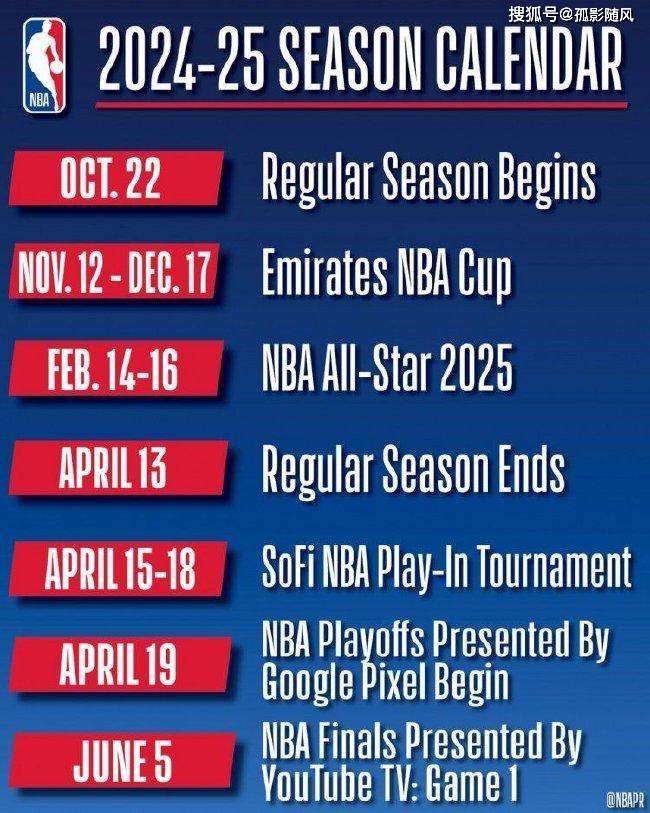 搜狐号@孤影随风

NBA

2024-25 SEASON CALENDAR

OCT. 22 Regular Season Begins

NOV. 12 - DEC. 17 Emirates NBA Cup

FEB. 14-16 NBA All-Star 2025

APRIL 13 Regular Season Ends

APRIL 15-18 SoFi NBA Play-In Tournament

APRIL 19 NBA Playoffs Presented By Google Pixel Begin

JUNE 5 NBA Finals Presented By YouTube TV: Game 1

@NBAPR